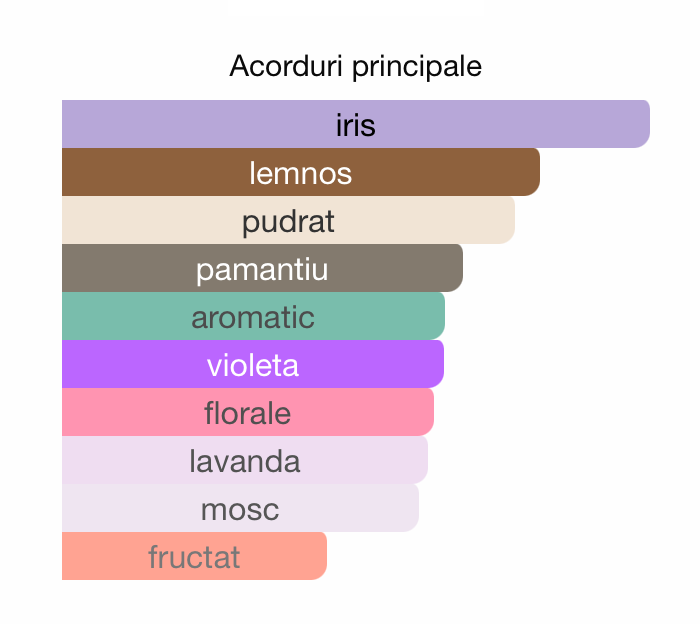 Acorduri principale

iris
lemnos
pudrat
pamantiu
aromatic
violeta
florale
lavanda
mosc
fructat